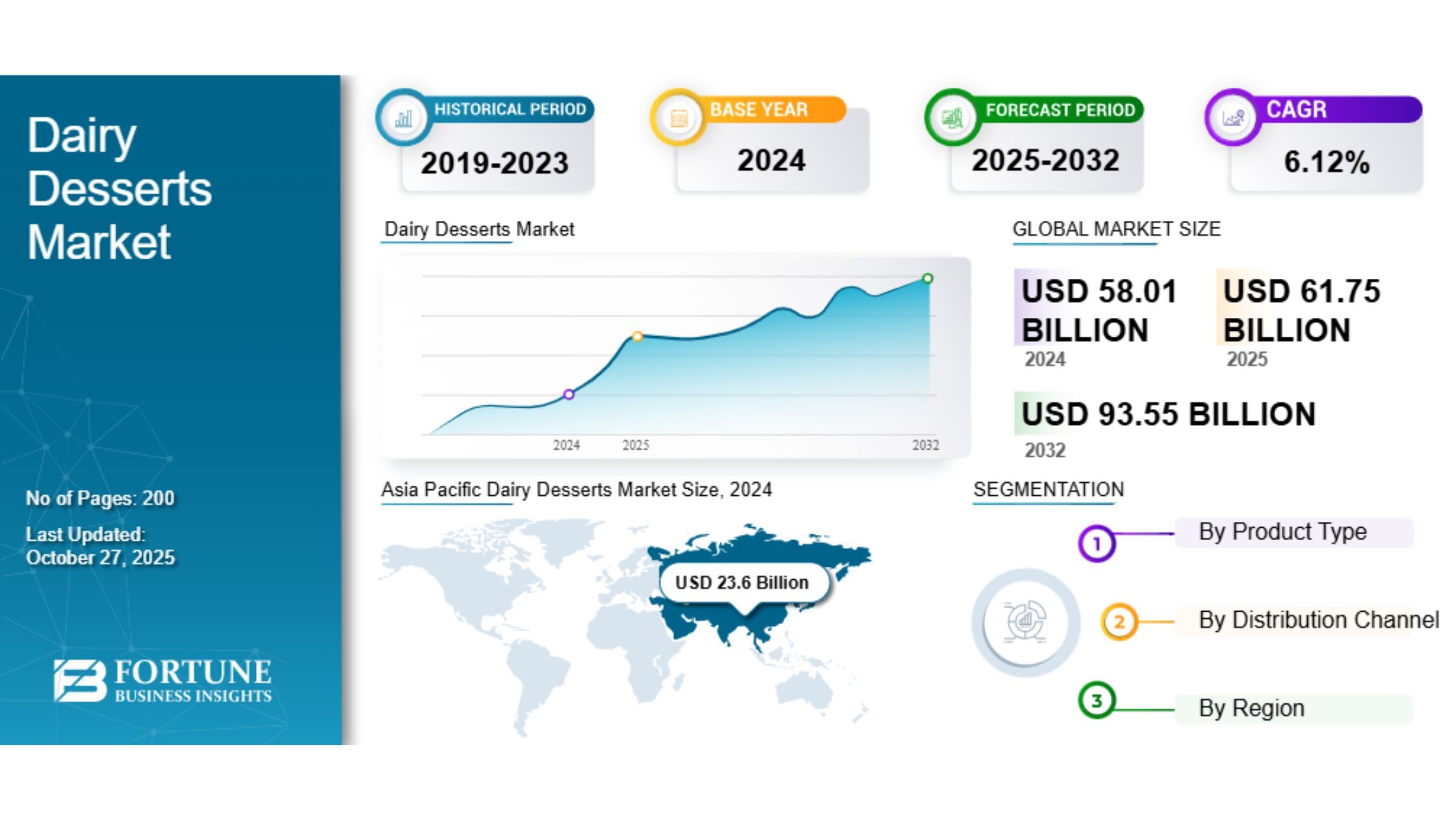 Dairy Desserts Market

No of Pages: 200

Last Updated: October 27, 2025

FORTUNE BUSINESS INSIGHTS

HISTORICAL PERIOD
2019-2023

BASE YEAR
2024

FORECAST PERIOD
2025-2032

CAGR
6.12%

Dairy Desserts Market

2024 2025 2032

GLOBAL MARKET SIZE

USD 58.01 BILLION
2024

USD 61.75 BILLION
2025

USD 93.55 BILLION
2032

Asia Pacific Dairy Desserts Market Size, 2024

USD 23.6 Billion

SEGMENTATION

1 By Product Type

2 By Distribution Channel

3 By Region